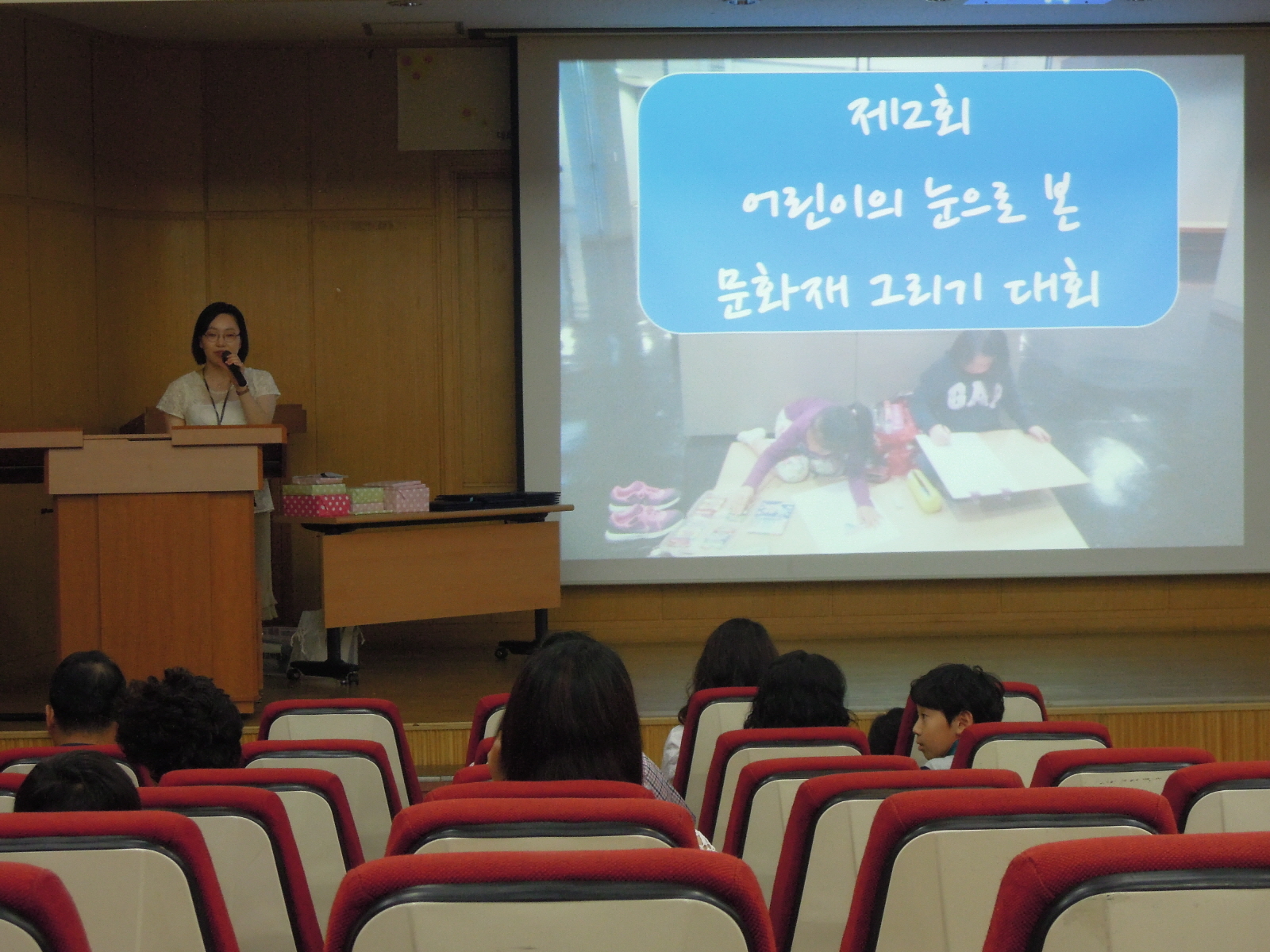 제2회
어린이의 눈으로 본
문화재 그리기 대회

GAP